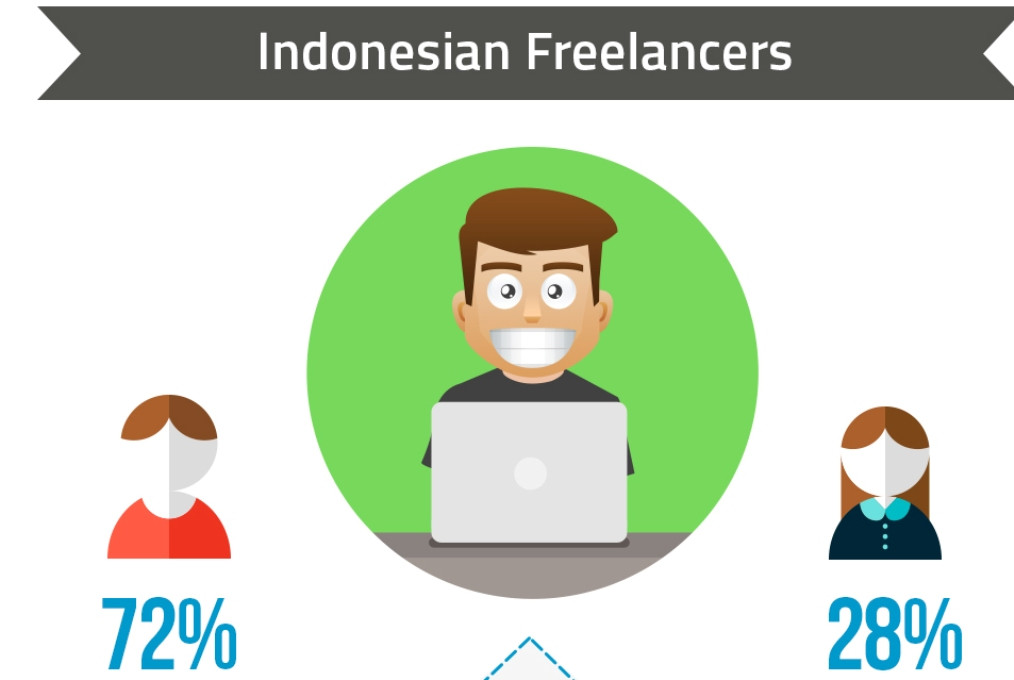 Indonesian Freelancers

72%

28%